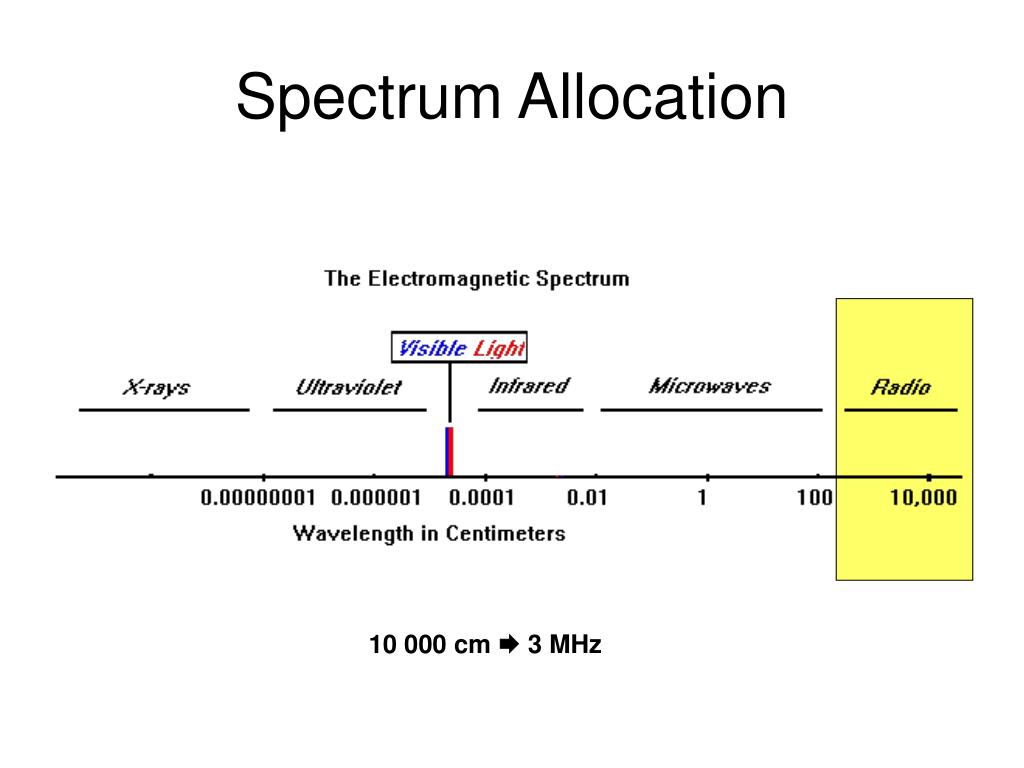 Spectrum Allocation

The Electromagnetic Spectrum

Visible Light

X-rays

Ultraviolet

Infrared

Microwaves

Radio

0.00000001 0.000001 0.0001 0.01 1 100 10,000

Wavelength in Centimeters

10 000 cm ➡ 3 MHz